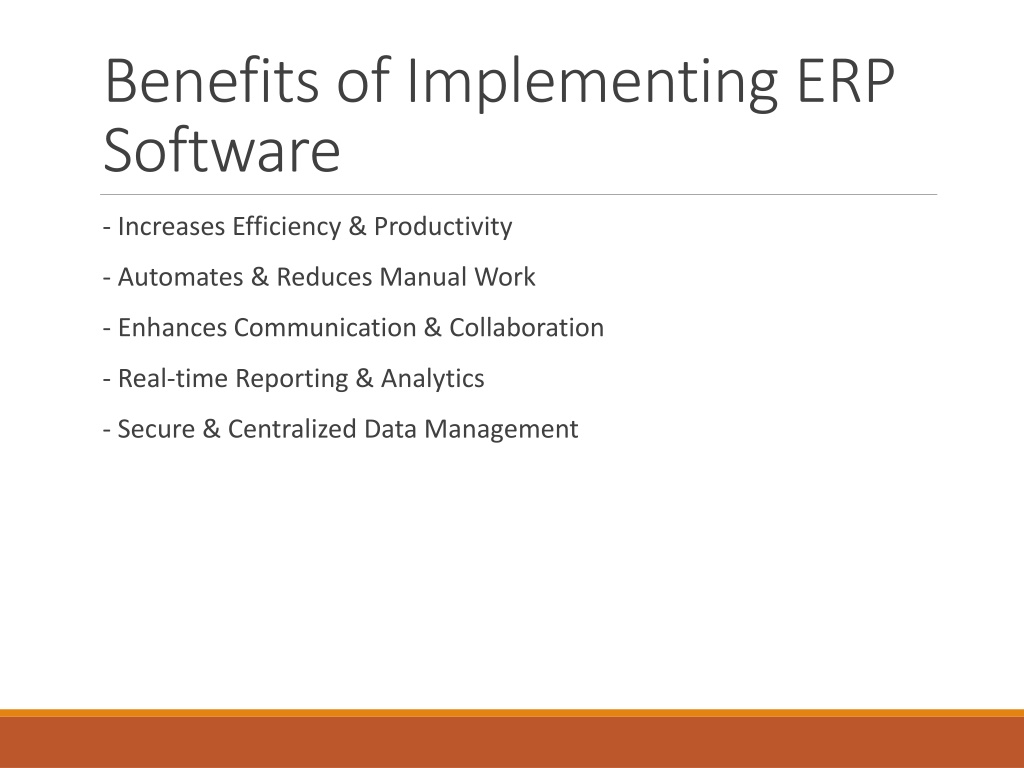 Benefits of Implementing ERP Software

- Increases Efficiency & Productivity

- Automates & Reduces Manual Work

- Enhances Communication & Collaboration

- Real-time Reporting & Analytics

- Secure & Centralized Data Management